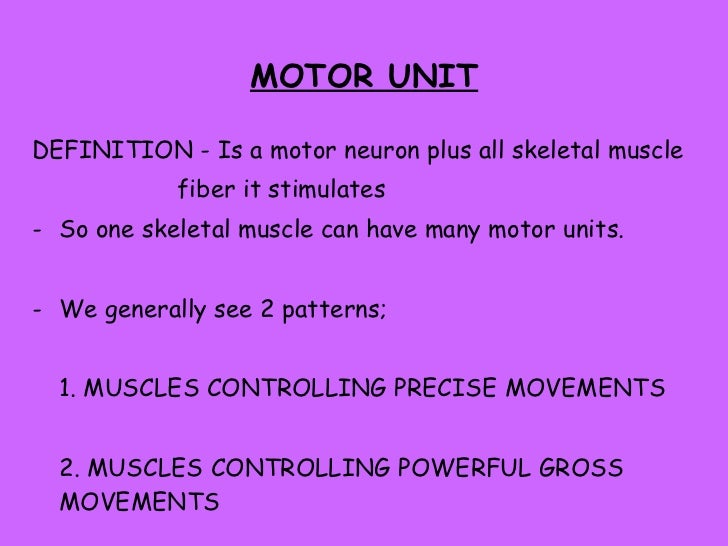 MOTOR UNIT

DEFINITION - Is a motor neuron plus all skeletal muscle fiber it stimulates

- So one skeletal muscle can have many motor units.

- We generally see 2 patterns;

1. MUSCLES CONTROLLING PRECISE MOVEMENTS

2. MUSCLES CONTROLLING POWERFUL GROSS MOVEMENTS